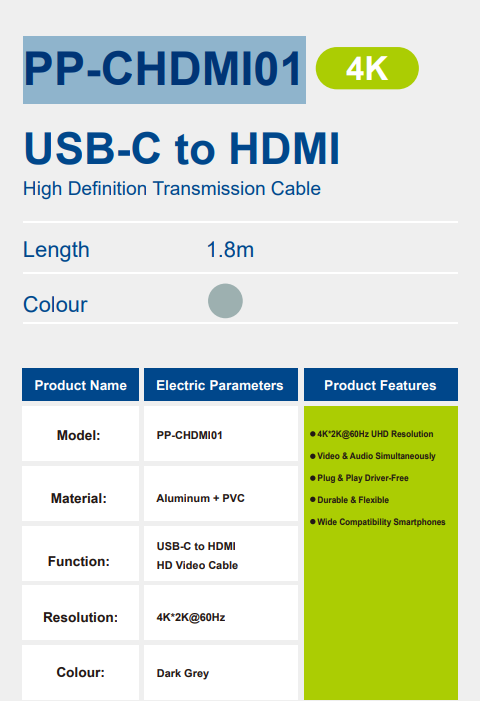 PP-CHDMI01 4K

USB-C to HDMI
High Definition Transmission Cable

Length 1.8m

Colour

| Product Name | Electric Parameters | Product Features |
|---|---|---|
| Model: | PP-CHDMI01 | ● 4K*2K@60Hz UHD Resolution ● Video & Audio Simultaneously ● Plug & Play Driver-Free ● Durable & Flexible ● Wide Compatibility Smartphones |
| Material: | Aluminum + PVC | |
| Function: | USB-C to HDMI HD Video Cable | |
| Resolution: | 4K*2K@60Hz | |
| Colour: | Dark Grey | |